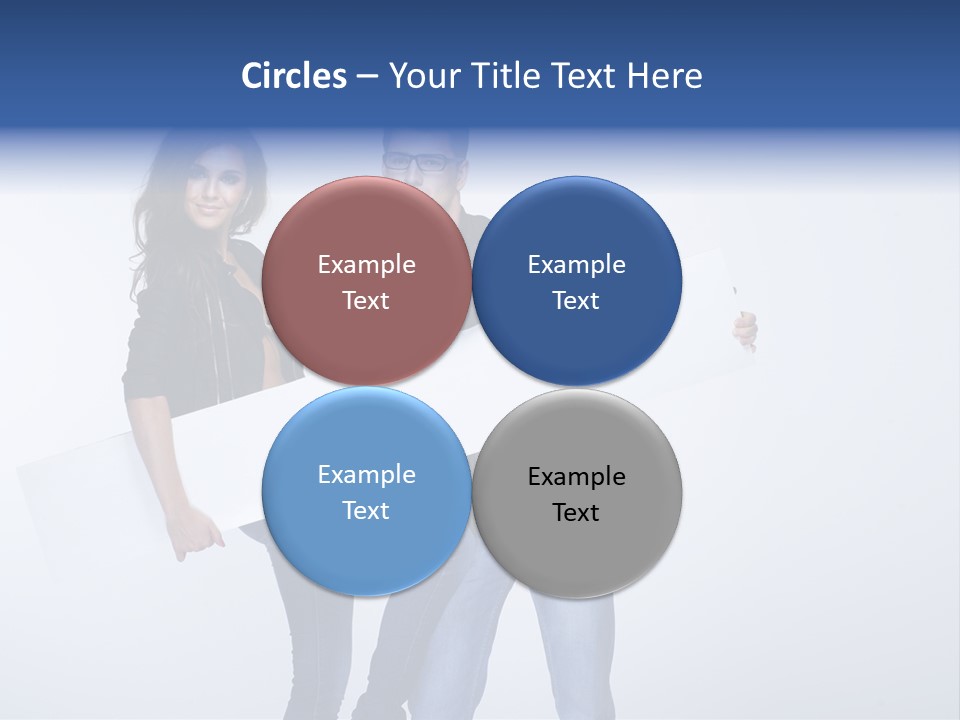 Circles – Your Title Text Here

Example Text

Example Text

Example Text

Example Text